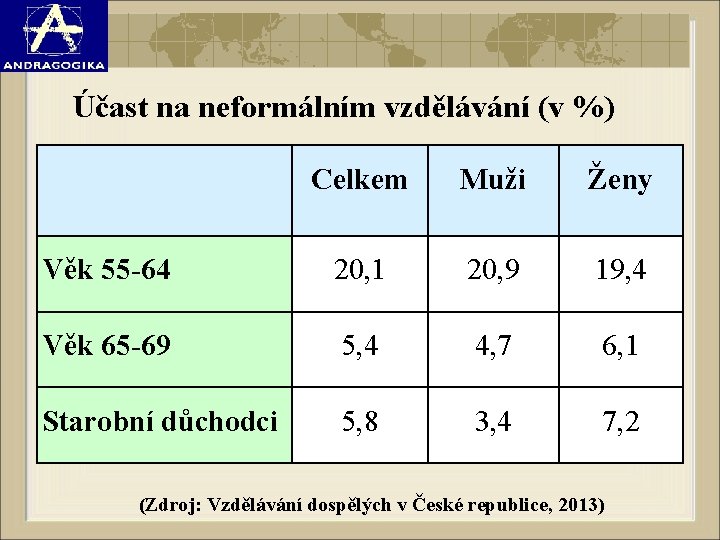 ANDRAGOGIKA

Účast na neformálním vzdělávání (v %)

| | Celkem | Muži | Ženy |
|---|---|---|---|
| Věk 55-64 | 20,1 | 20,9 | 19,4 |
| Věk 65-69 | 5,4 | 4,7 | 6,1 |
| Starobní důchodci | 5,8 | 3,4 | 7,2 |

(Zdroj: Vzdělávání dospělých v České republice, 2013)